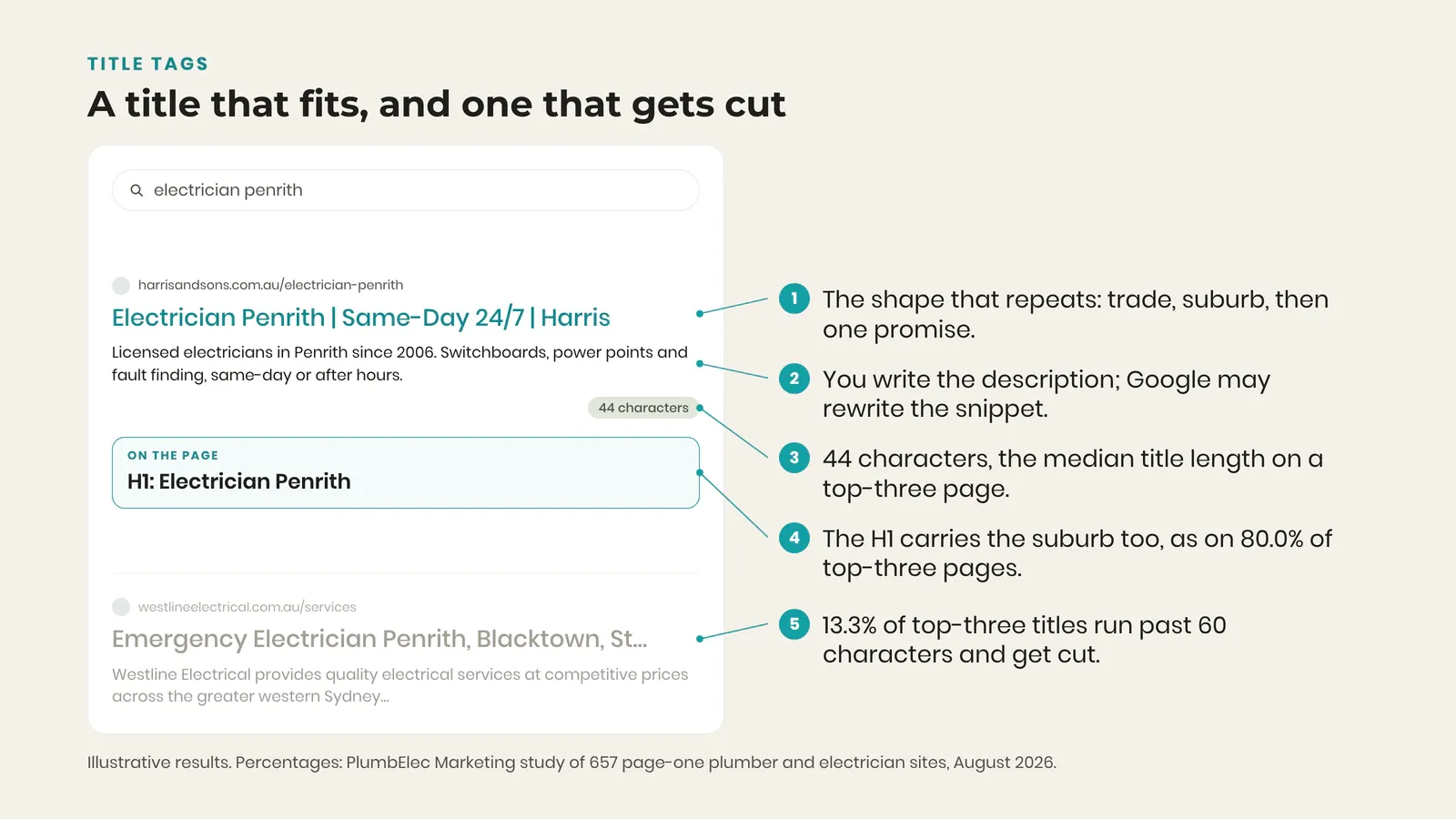 TITLE TAGS

A title that fits, and one that gets cut

electrician penrith

harrisandsons.com.au/electrician-penrith

Electrician Penrith | Same-Day 24/7 | Harris

Licensed electricians in Penrith since 2006. Switchboards, power points and fault finding, same-day or after hours.

44 characters

ON THE PAGE

H1: Electrician Penrith

westlineelectrical.com.au/services

Emergency Electrician Penrith, Blacktown, St...

Westline Electrical provides quality electrical services at competitive prices across the greater western Sydney...

1 The shape that repeats: trade, suburb, then one promise.

2 You write the description; Google may rewrite the snippet.

3 44 characters, the median title length on a top-three page.

4 The H1 carries the suburb too, as on 80.0% of top-three pages.

5 13.3% of top-three titles run past 60 characters and get cut.

Illustrative results. Percentages: PlumbElec Marketing study of 657 page-one plumber and electrician sites, August 2026.